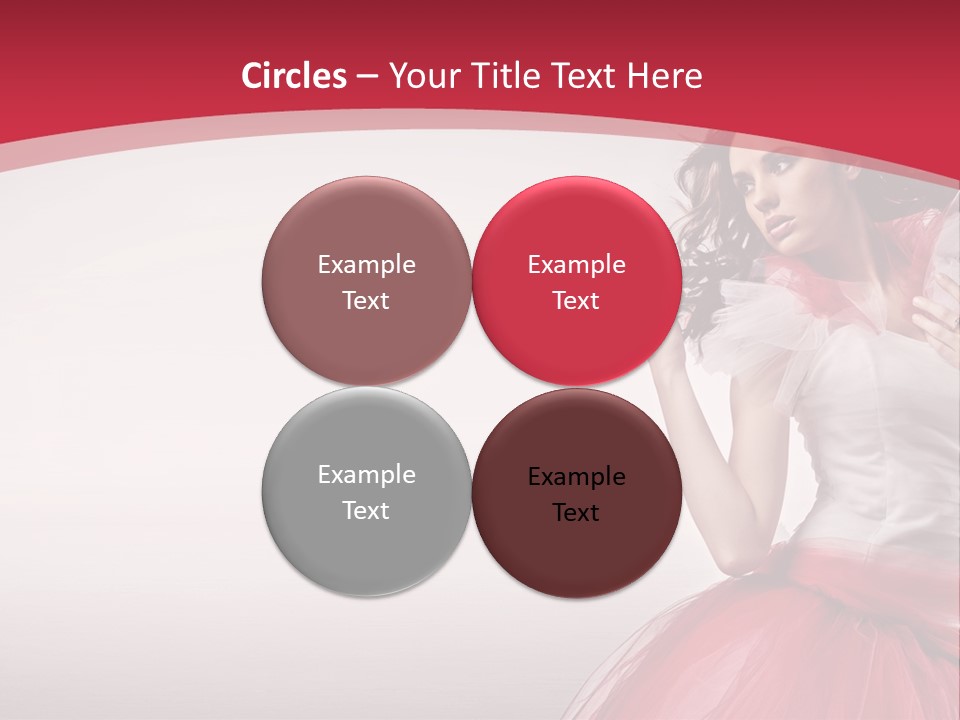 Circles – Your Title Text Here

Example Text

Example Text

Example Text

Example Text